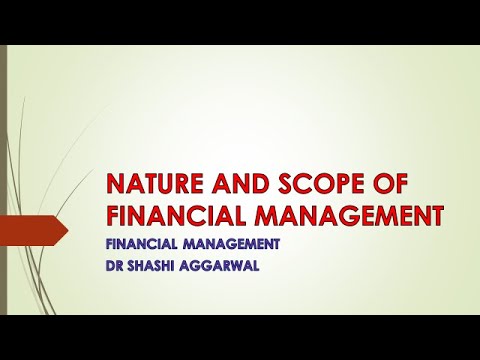 NATURE AND SCOPE OF FINANCIAL MANAGEMENT

FINANCIAL MANAGEMENT
DR SHASHI AGGARWAL